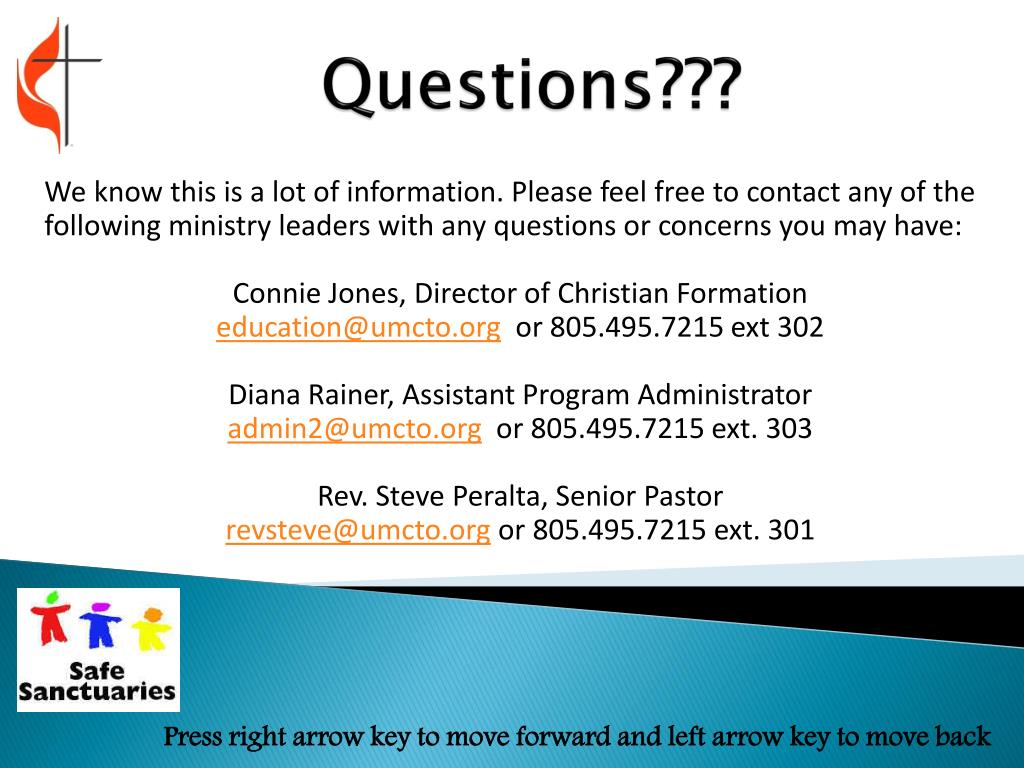 Questions???

We know this is a lot of information. Please feel free to contact any of the following ministry leaders with any questions or concerns you may have:

Connie Jones, Director of Christian Formation
education@umcto.org or 805.495.7215 ext 302

Diana Rainer, Assistant Program Administrator
admin2@umcto.org or 805.495.7215 ext. 303

Rev. Steve Peralta, Senior Pastor
revsteve@umcto.org or 805.495.7215 ext. 301

Safe Sanctuaries

Press right arrow key to move forward and left arrow key to move back